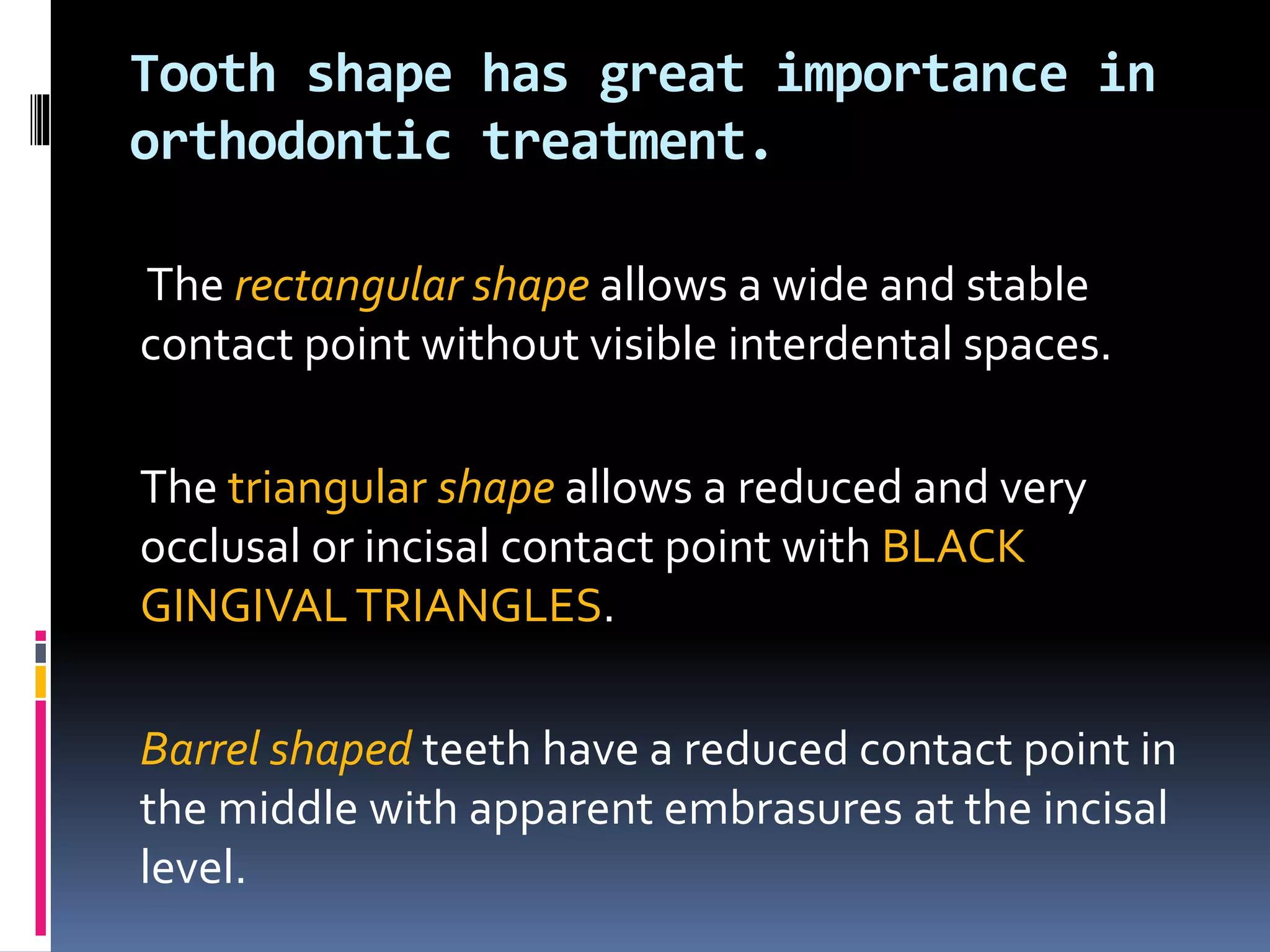 Tooth shape has great importance in orthodontic treatment.

The rectangular shape allows a wide and stable contact point without visible interdental spaces.

The triangular shape allows a reduced and very occlusal or incisal contact point with BLACK GINGIVAL TRIANGLES.

Barrel shaped teeth have a reduced contact point in the middle with apparent embrasures at the incisal level.